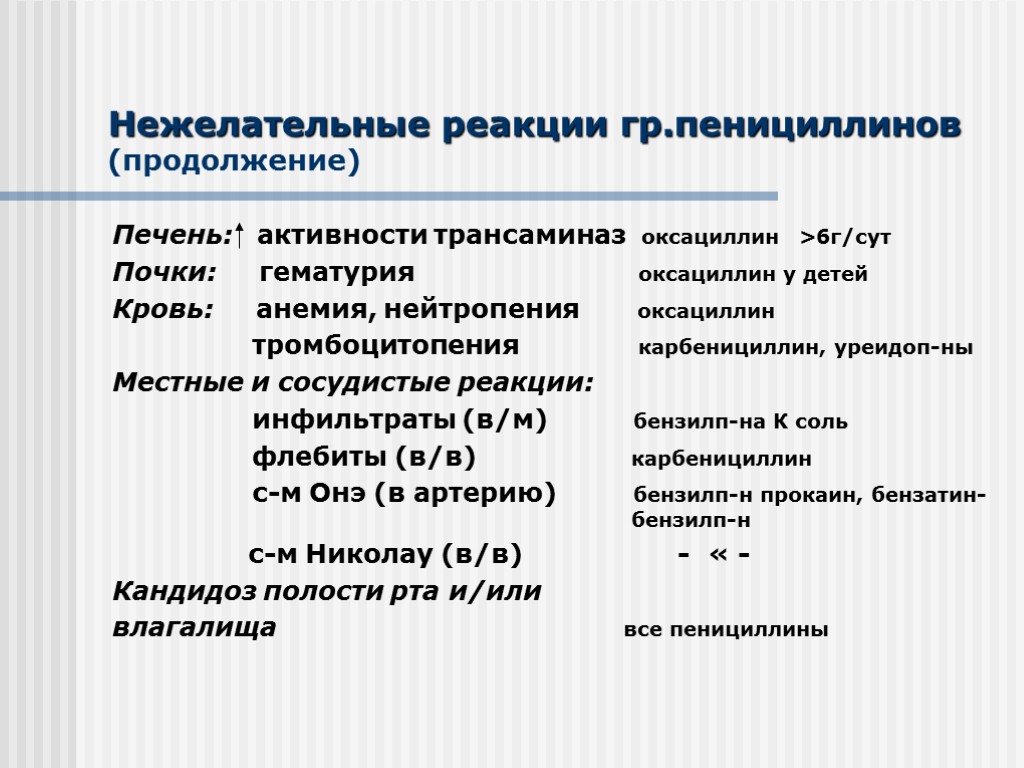 Нежелательные реакции гр.пенициллинов (продолжение)

Печень:↑ активности трансаминаз оксациллин >6г/сут
Почки: гематурия оксациллин у детей
Кровь: анемия, нейтропения оксациллин
тромбоцитопения карбенициллин, уреидоп-ны
Местные и сосудистые реакции:
инфильтраты (в/м) бензилп-на К соль
флебиты (в/в) карбенициллин
с-м Онэ (в артерию) бензилп-н прокаин, бензатин-бензилп-н
с-м Николау (в/в) - « -
Кандидоз полости рта и/или влагалища все пенициллины